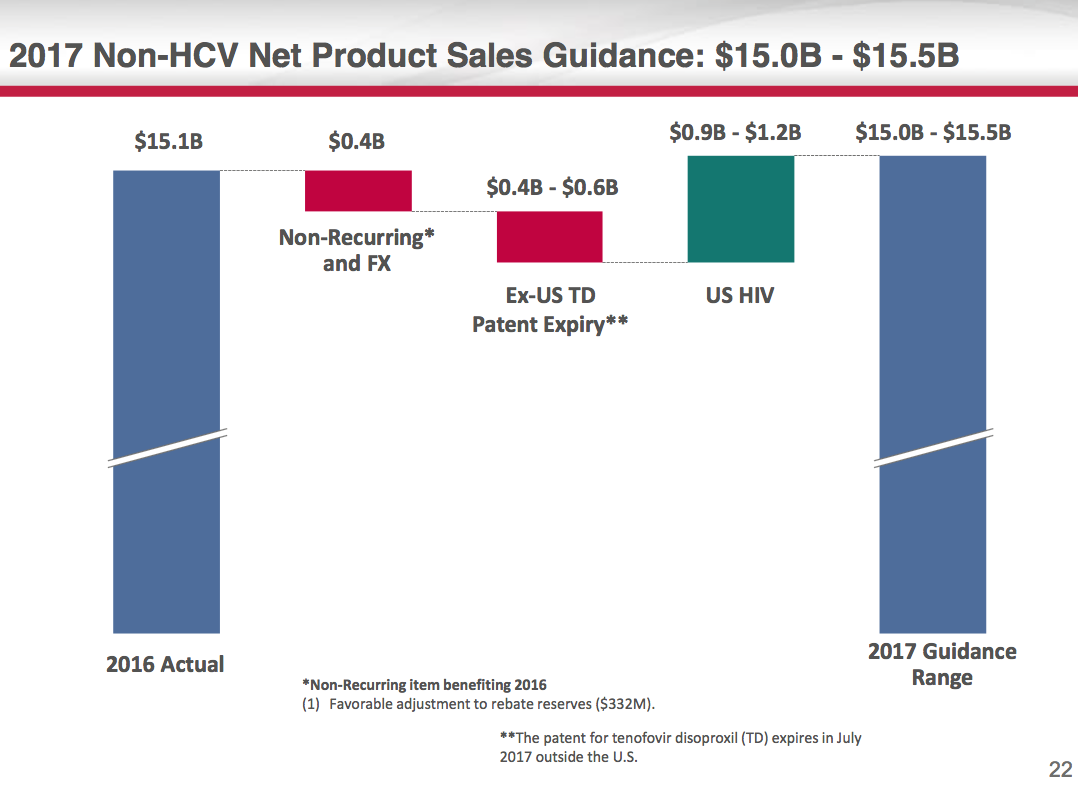 2017 Non-HCV Net Product Sales Guidance: \$15.0B - \$15.5B

\$15.1B

\$0.4B

\$0.4B - \$0.6B

\$0.9B - \$1.2B

\$15.0B - \$15.5B

Non-Recurring* and FX

Ex-US TD Patent Expiry**

US HIV

2016 Actual

2017 Guidance Range

*Non-Recurring item benefiting 2016
(1) Favorable adjustment to rebate reserves (\$332M).

**The patent for tenofovir disoproxil (TD) expires in July 2017 outside the U.S.

22